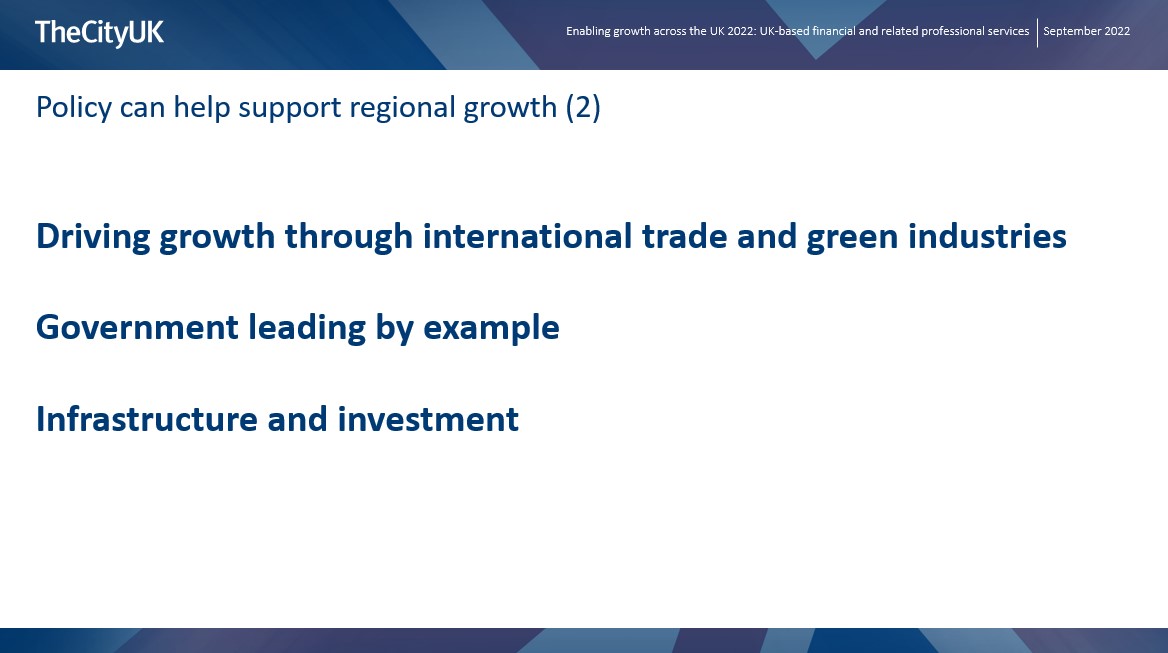 TheCityUK

Enabling growth across the UK 2022: UK-based financial and related professional services | September 2022

Policy can help support regional growth (2)

Driving growth through international trade and green industries

Government leading by example

Infrastructure and investment